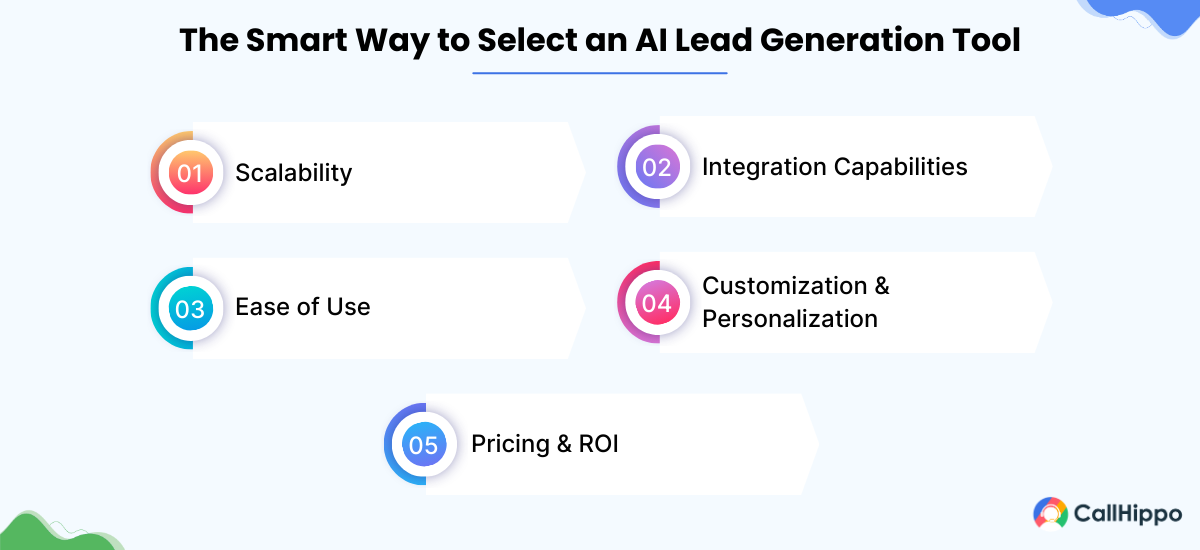 The Smart Way to Select an AI Lead Generation Tool

01 Scalability

02 Integration Capabilities

03 Ease of Use

04 Customization & Personalization

05 Pricing & ROI

CallHippo